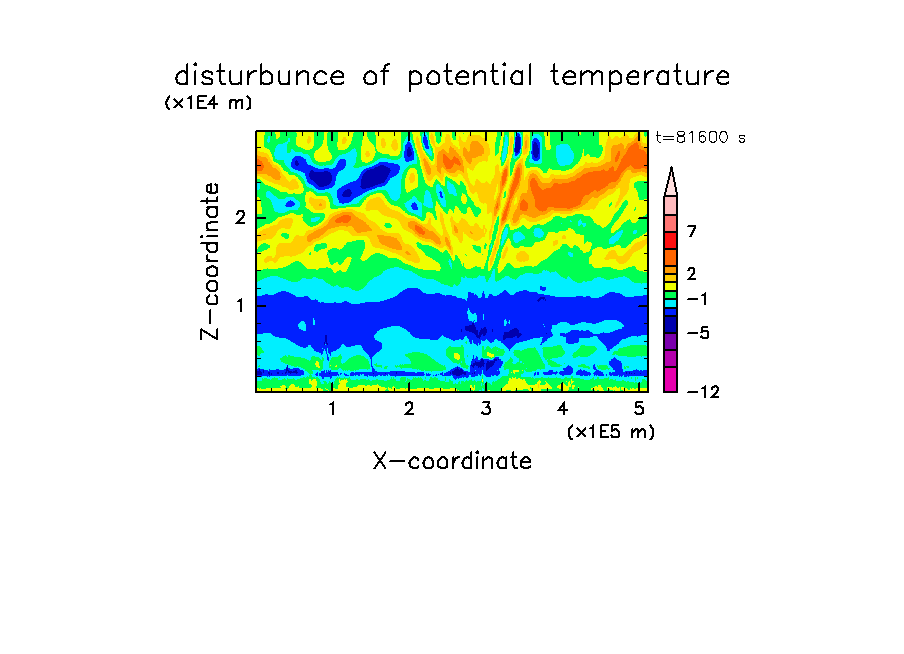 disturbunce of potential temperature
(x1E4 m)
t=81600 s
Z-coordinate
2
1
7
2
−1
−5
−12
1
2
3
4
5
(x1E5 m)
X-coordinate